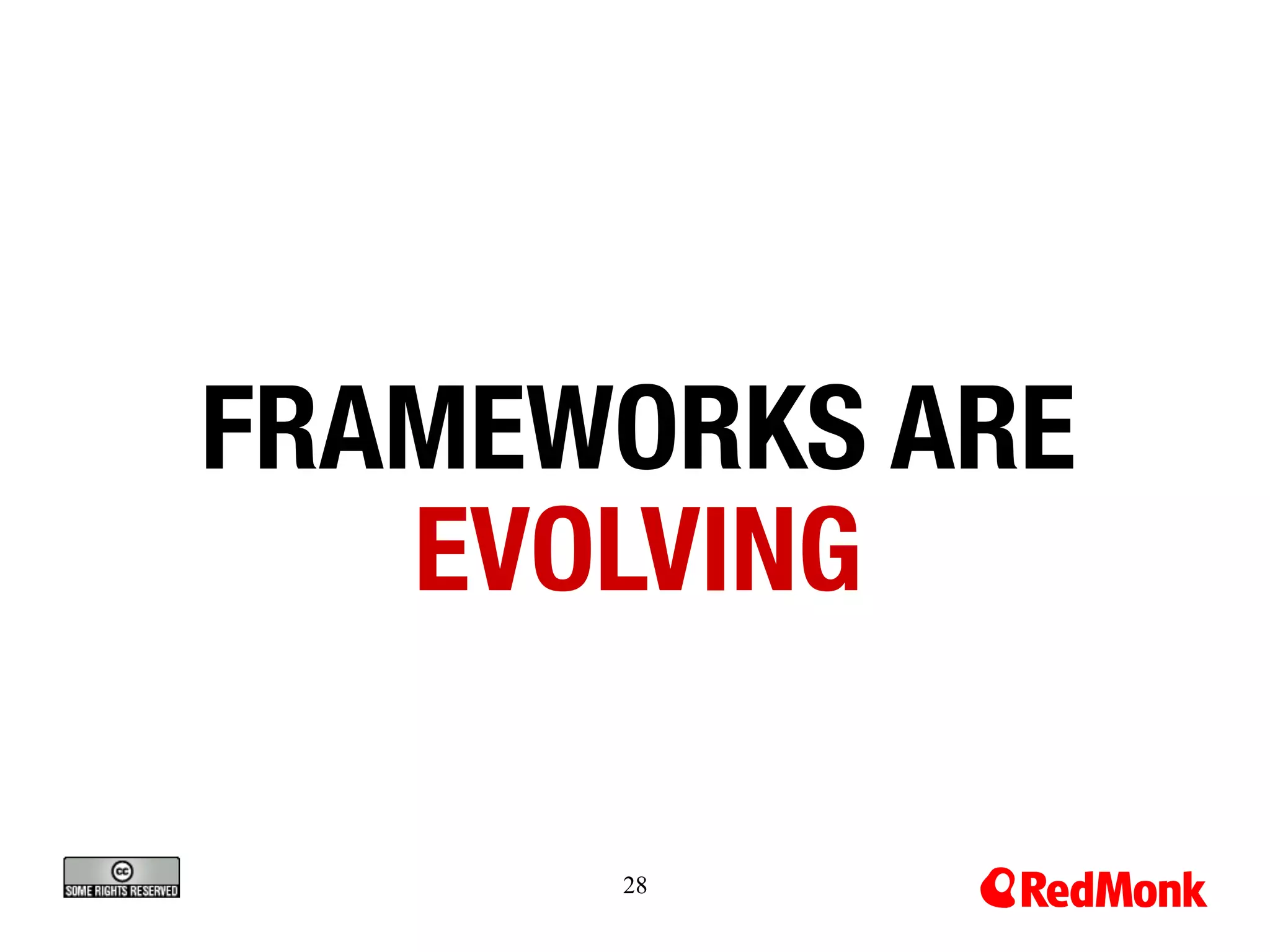 FRAMEWORKS ARE EVOLVING

cc SOME RIGHTS RESERVED

28

RedMonk